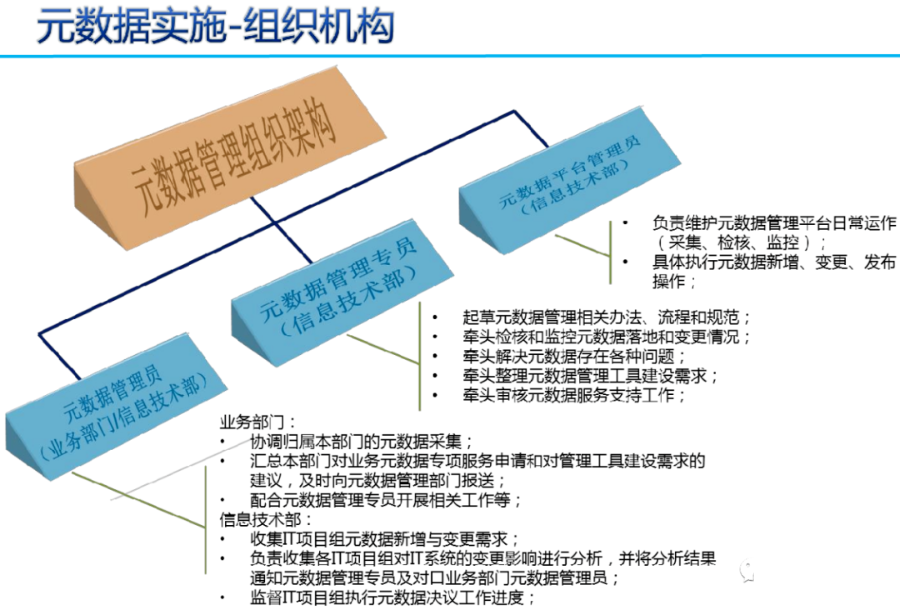 元数据实施-组织机构

元数据管理组织架构

元数据平台管理员
（信息技术部）

• 负责维护元数据管理平台日常运作（采集、检核、监控）；
• 具体执行元数据新增、变更、发布操作；

元数据管理专员
（信息技术部）

• 起草元数据管理相关办法、流程和规范；
• 牵头检核和监控元数据落地和变更情况；
• 牵头解决元数据存在各种问题；
• 牵头整理元数据管理工具建设需求；
• 牵头审核元数据服务支持工作；

元数据管理员
（业务部门/信息技术部）

业务部门：
• 协调归属本部门的元数据采集；
• 汇总本部门对业务元数据专项服务申请和对管理工具建设需求的建议，及时向元数据管理部门报送；
• 配合元数据管理专员开展相关工作等；
信息技术部：
• 收集IT项目组元数据新增与变更需求；
• 负责收集各IT项目组对IT系统的变更影响进行分析，并将分析结果通知元数据管理专员及对口业务部门元数据管理员；
• 监督IT项目组执行元数据决议工作进度；